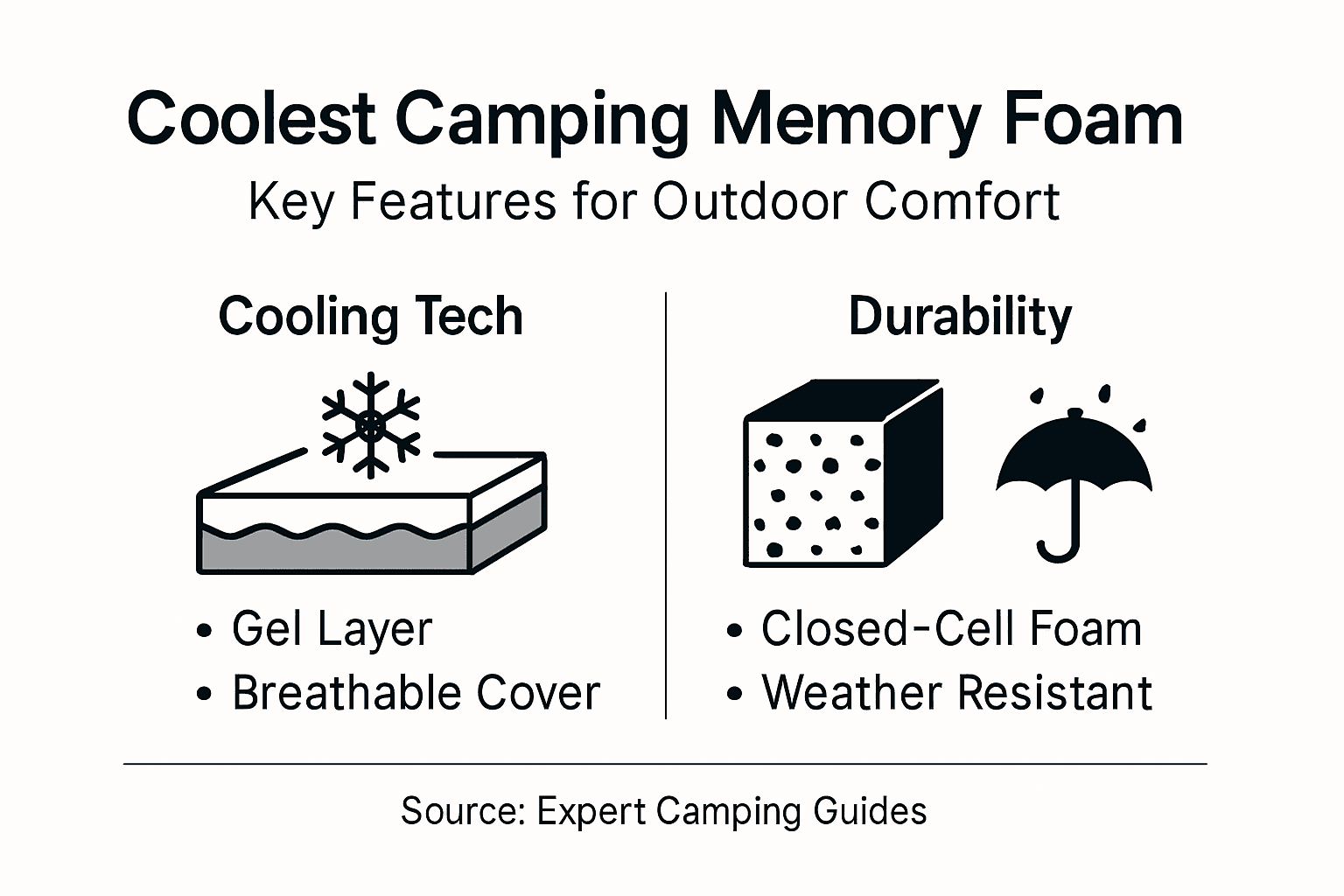 Coolest Camping Memory Foam
Key Features for Outdoor Comfort

Cooling Tech

• Gel Layer
• Breathable Cover

Durability

• Closed-Cell Foam
• Weather Resistant

Source: Expert Camping Guides